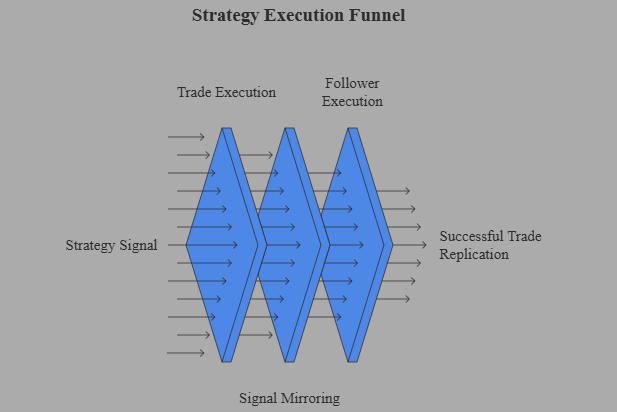 Strategy Execution Funnel

Trade Execution

Follower Execution

Strategy Signal

Successful Trade Replication

Signal Mirroring